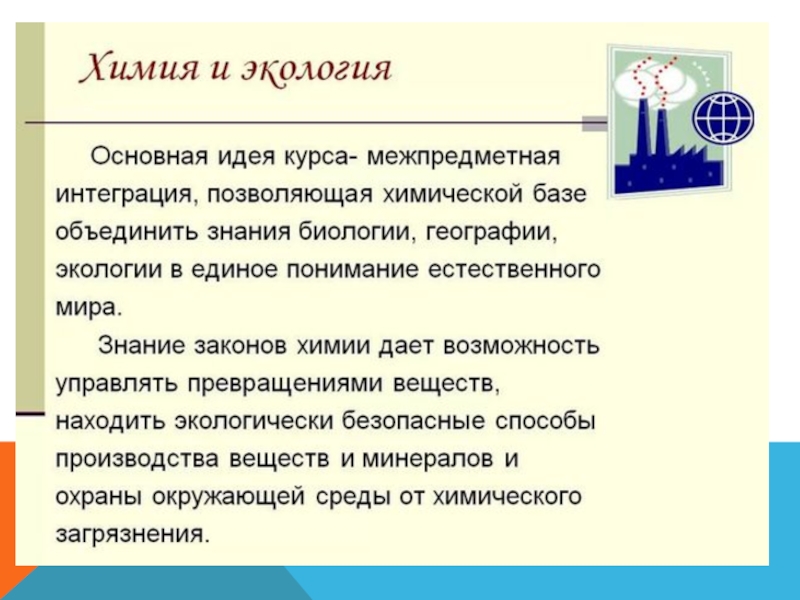 Химия и экология

Основная идея курса- межпредметная интеграция, позволяющая химической базе объединить знания биологии, географии, экологии в единое понимание естественного мира.

Знание законов химии дает возможность управлять превращениями веществ, находить экологически безопасные способы производства веществ и минералов и охраны окружающей среды от химического загрязнения.